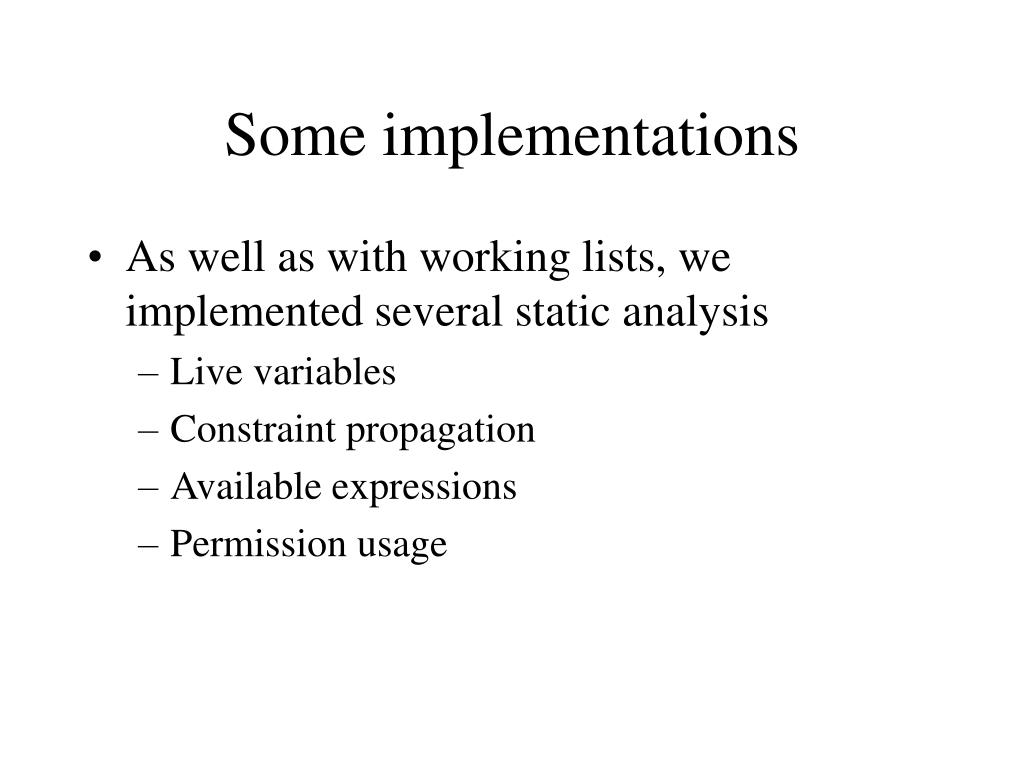 Some implementations

• As well as with working lists, we implemented several static analysis
– Live variables
– Constraint propagation
– Available expressions
– Permission usage